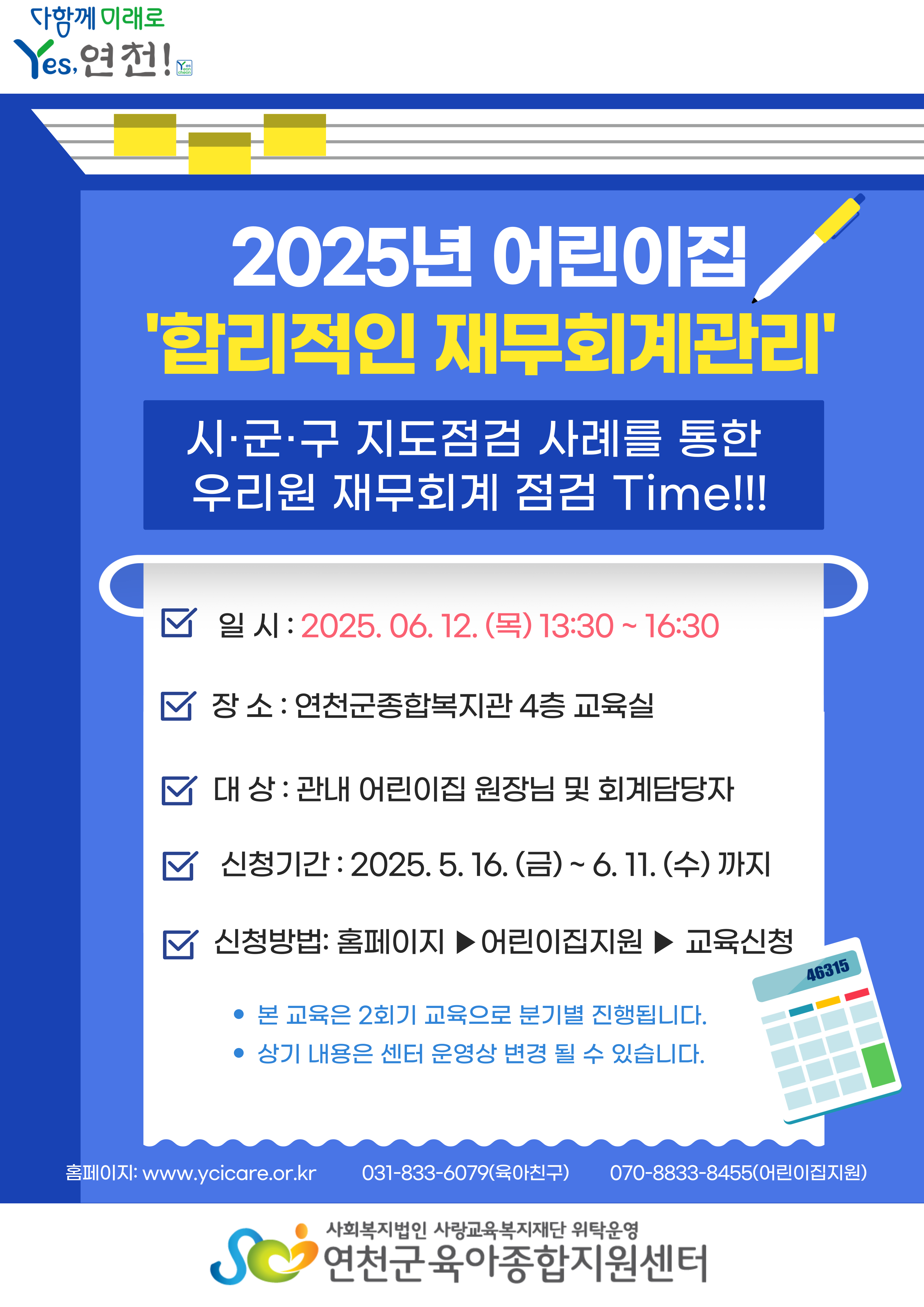 다함께 미래로
Yes, 연천!

2025년 어린이집
'합리적인 재무회계관리'

시·군·구 지도점검 사례를 통한
우리원 재무회계 점검 Time!!!

일 시 : 2025. 06. 12. (목) 13:30 ~ 16:30

장 소 : 연천군종합복지관 4층 교육실

대 상 : 관내 어린이집 원장님 및 회계담당자

신청기간 : 2025. 5. 16. (금) ~ 6. 11. (수) 까지

신청방법: 홈페이지 ▶어린이집지원 ▶ 교육신청

• 본 교육은 2회기 교육으로 분기별 진행됩니다.
• 상기 내용은 센터 운영상 변경 될 수 있습니다.

46315

홈페이지: www.ycicare.or.kr 031-833-6079(육아친구) 070-8833-8455(어린이집지원)

사회복지법인 사랑교육복지재단 위탁운영
연천군육아종합지원센터